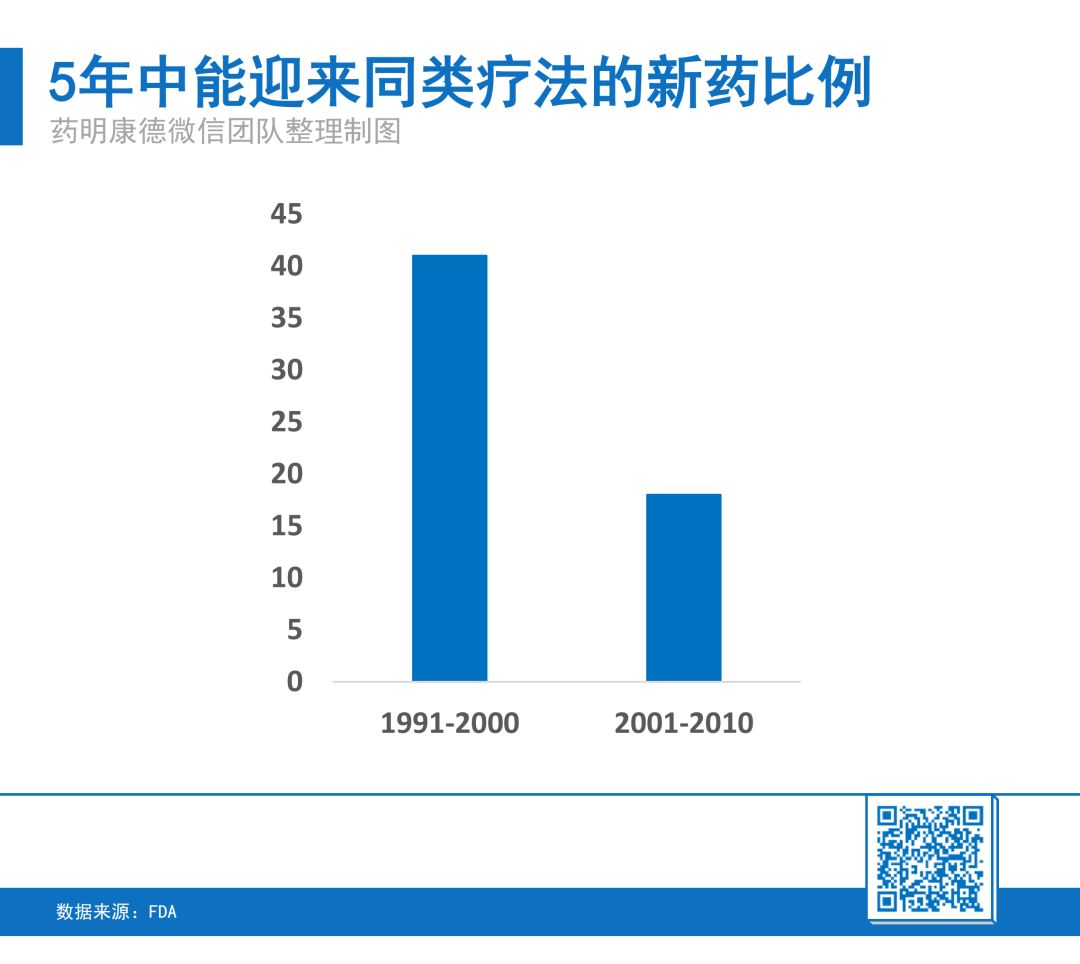 5年中能迎来同类疗法的新药比例
药明康德微信团队整理制图

45
40
35
30
25
20
15
10
5
0

1991-2000
2001-2010

数据来源：FDA